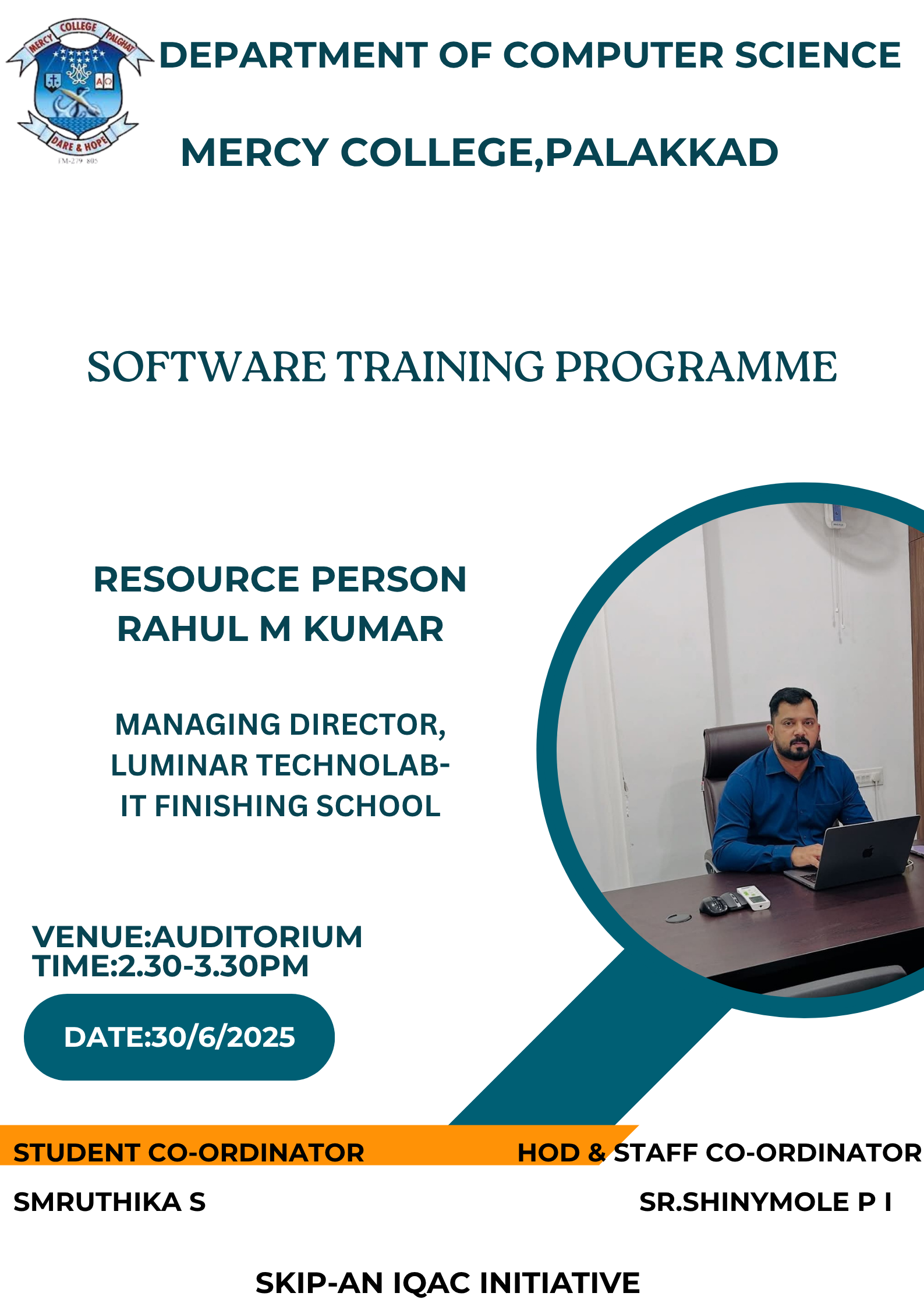 MERCY COLLEGE PALGHAT
DARE & HOPE
FM-279 805

DEPARTMENT OF COMPUTER SCIENCE

MERCY COLLEGE,PALAKKAD

SOFTWARE TRAINING PROGRAMME

RESOURCE PERSON
RAHUL M KUMAR

MANAGING DIRECTOR,
LUMINAR TECHNOLAB-
IT FINISHING SCHOOL

VENUE:AUDITORIUM
TIME:2.30-3.30PM

DATE:30/6/2025

STUDENT CO-ORDINATOR
SMRUTHIKA S

HOD & STAFF CO-ORDINATOR
SR.SHINYMOLE P I

SKIP-AN IQAC INITIATIVE